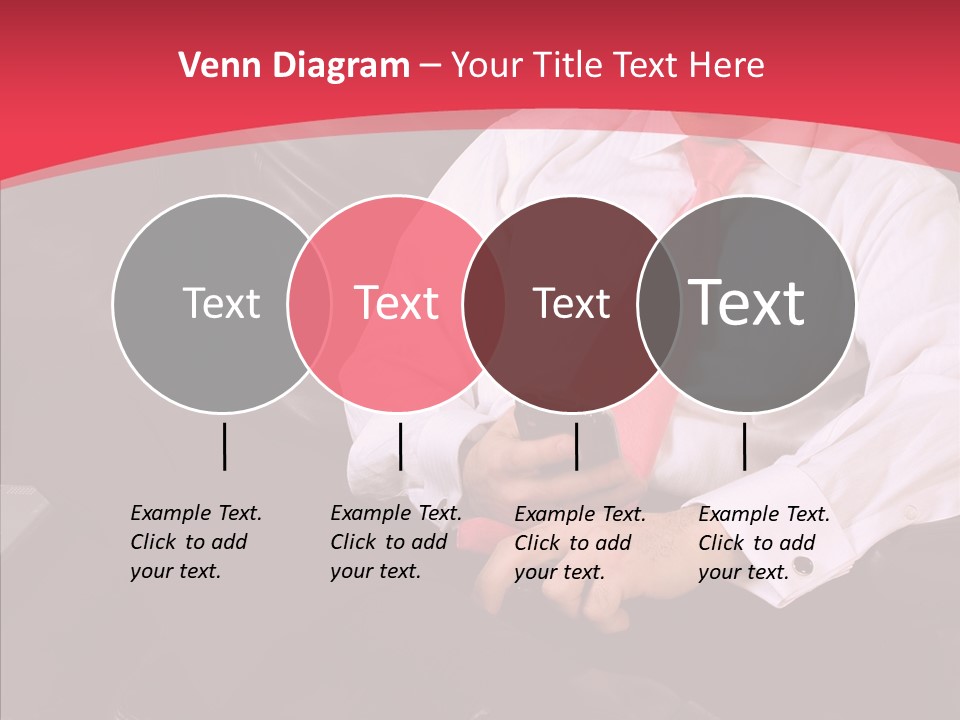 Venn Diagram – Your Title Text Here

Text

Text

Text

Text

Example Text. Click to add your text.

Example Text. Click to add your text.

Example Text. Click to add your text.

Example Text. Click to add your text.